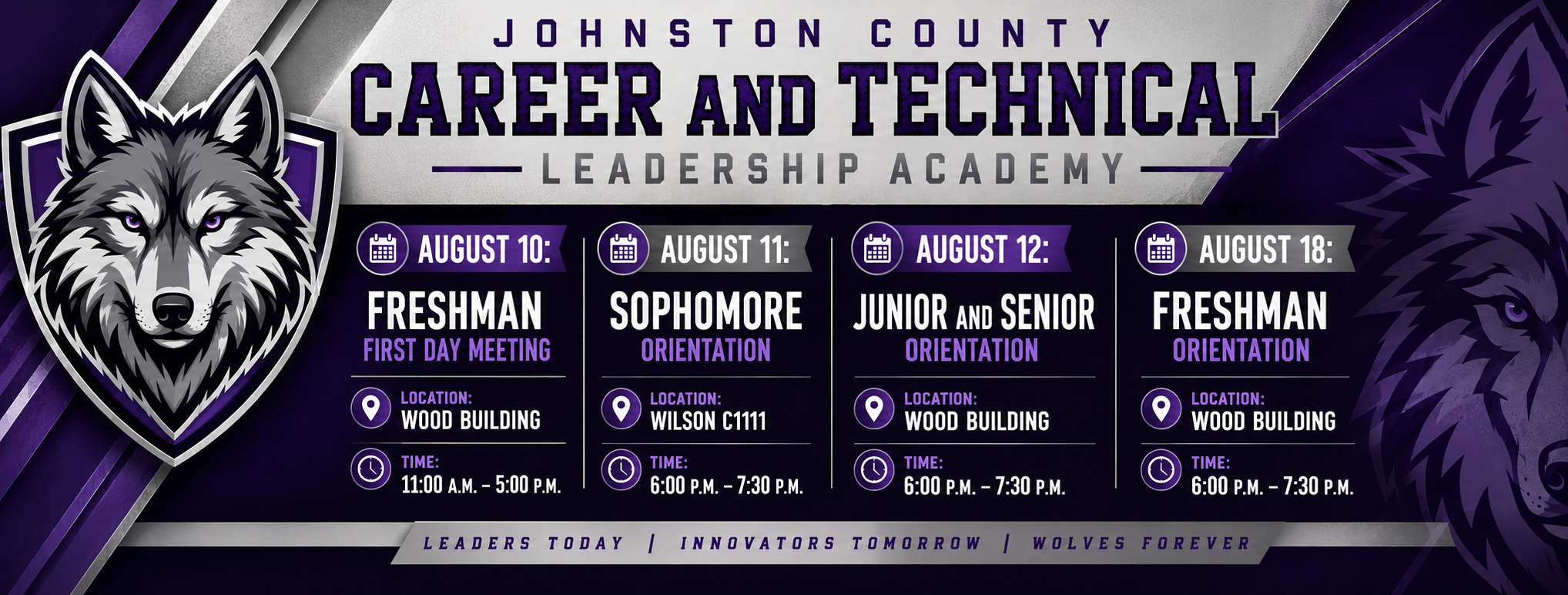 JOHNSTON COUNTY
CAREER AND TECHNICAL
LEADERSHIP ACADEMY

AUGUST 10:
FRESHMAN
FIRST DAY MEETING
LOCATION:
WOOD BUILDING
TIME:
11:00 A.M. – 5:00 P.M.

AUGUST 11:
SOPHOMORE
ORIENTATION
LOCATION:
WILSON C1111
TIME:
6:00 P.M. – 7:30 P.M.

AUGUST 12:
JUNIOR AND SENIOR
ORIENTATION
LOCATION:
WOOD BUILDING
TIME:
6:00 P.M. – 7:30 P.M.

AUGUST 18:
FRESHMAN
ORIENTATION
LOCATION:
WOOD BUILDING
TIME:
6:00 P.M. – 7:30 P.M.

LEADERS TODAY | INNOVATORS TOMORROW | WOLVES FOREVER